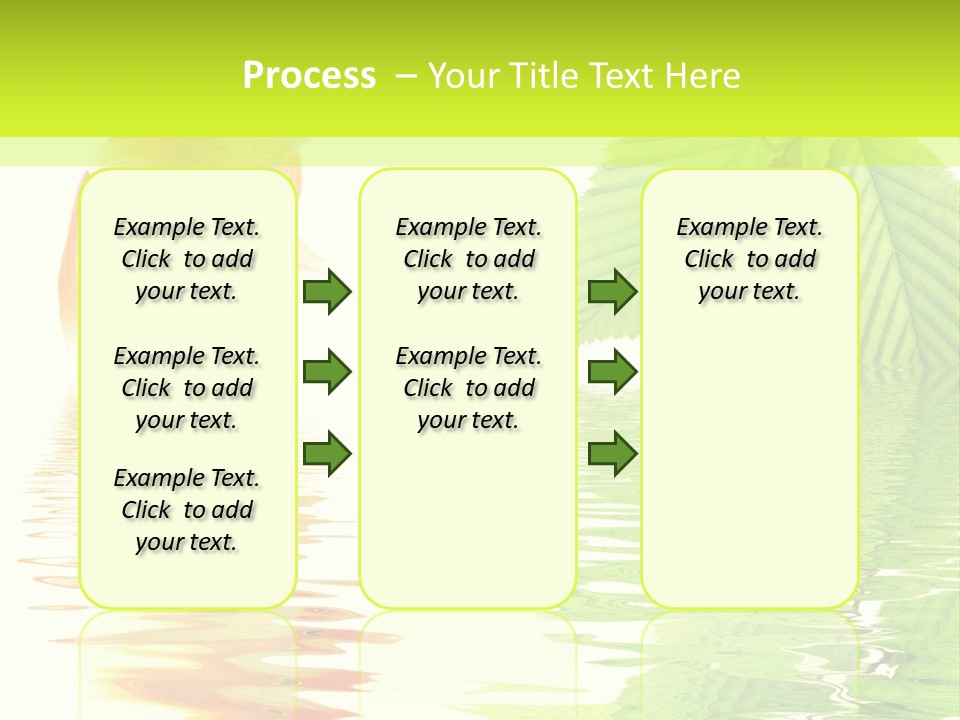 Process – Your Title Text Here

Example Text. Click to add your text.

Example Text. Click to add your text.

Example Text. Click to add your text.

Example Text. Click to add your text.

Example Text. Click to add your text.

Example Text. Click to add your text.